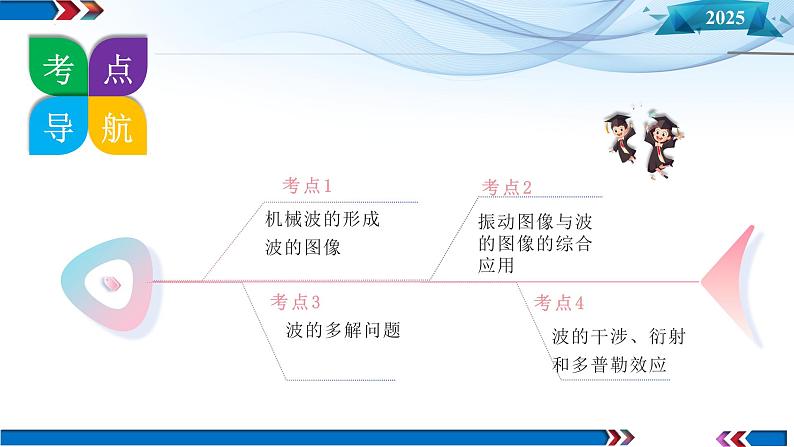 2025

考点导航

考点1
机械波的形成
波的图像

考点2
振动图像与波的图像的综合应用

考点3
波的多解问题

考点4
波的干涉、衍射和多普勒效应